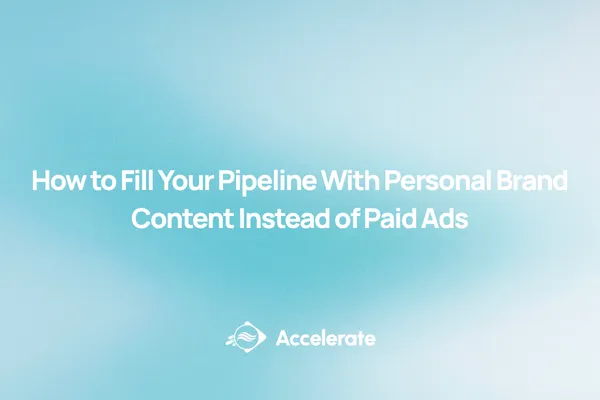 How to Fill Your Pipeline With Personal Brand Content Instead of Paid Ads

Accelerate